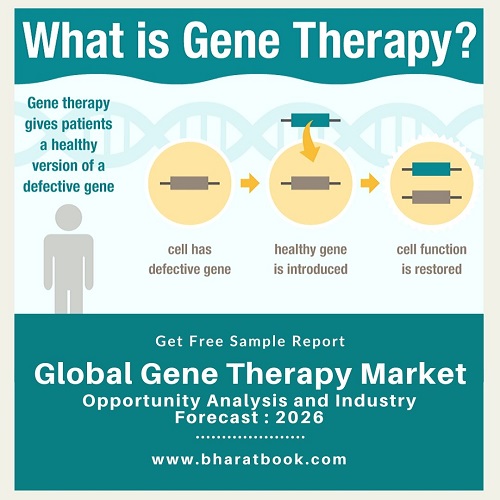 What is Gene Therapy?

Gene therapy gives patients a healthy version of a defective gene

cell has defective gene

healthy gene is introduced

cell function is restored

Get Free Sample Report

Global Gene Therapy Market

Opportunity Analysis and Industry Forecast : 2026

www.bharatbook.com